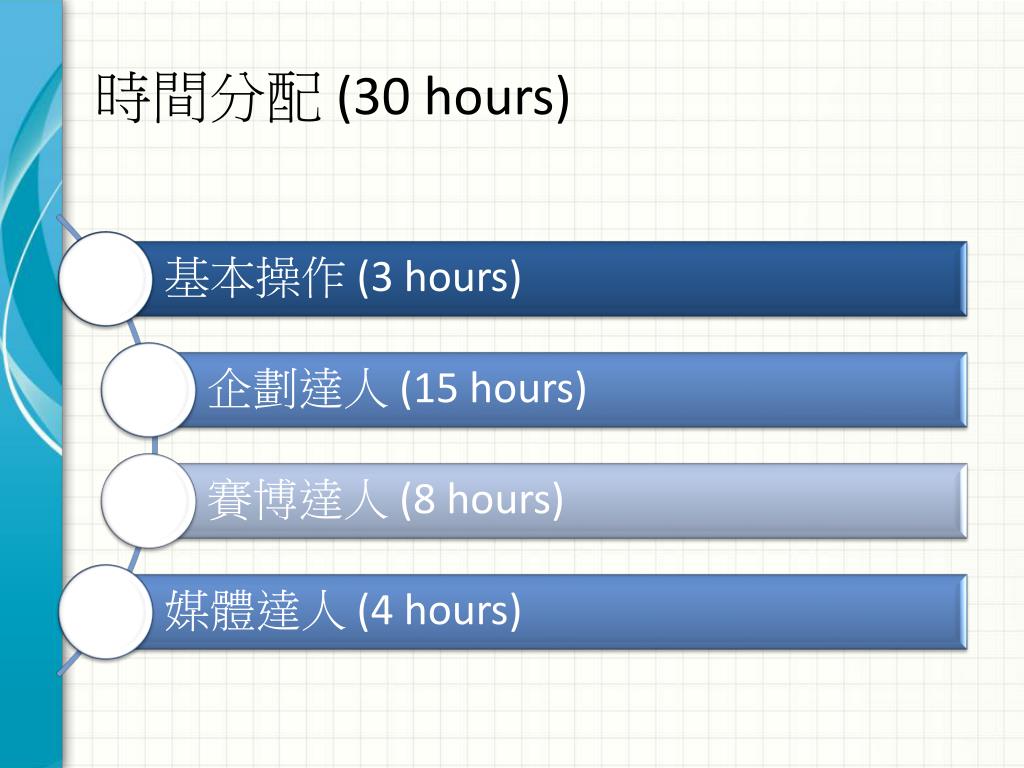 時間分配 (30 hours)

基本操作 (3 hours)

企劃達人 (15 hours)

賽博達人 (8 hours)

媒體達人 (4 hours)